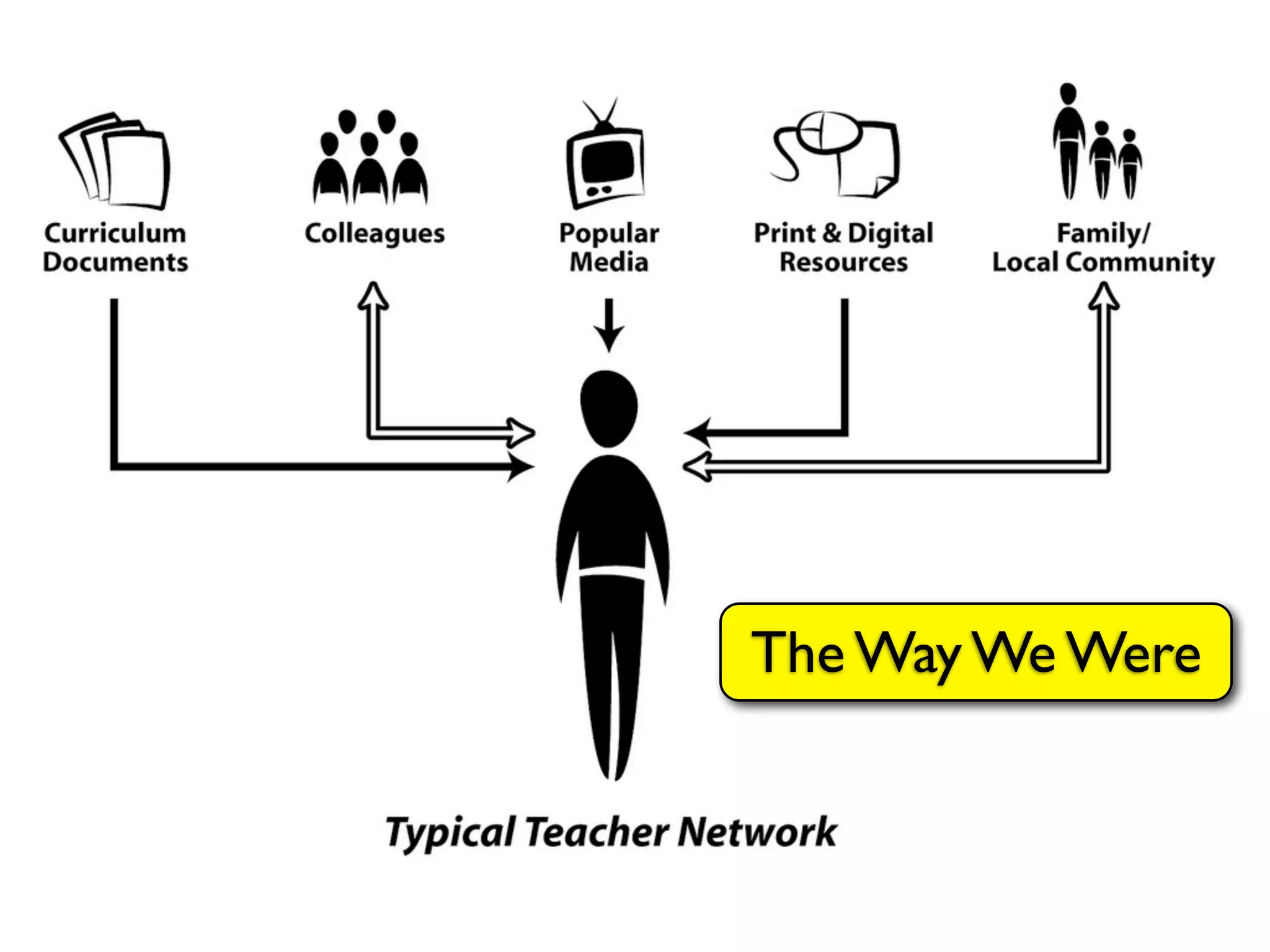 Curriculum Documents

Colleagues

Popular Media

Print & Digital Resources

Family/ Local Community

The Way We Were

Typical Teacher Network